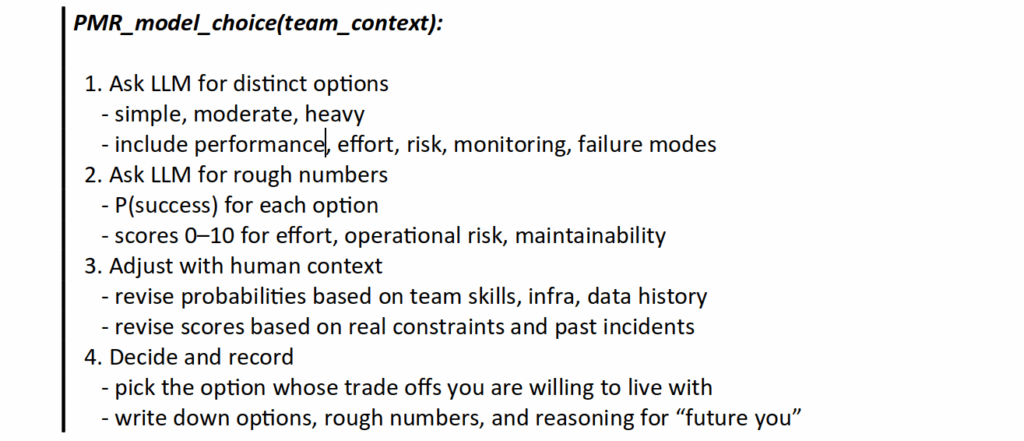 PMR_model_choice(team_context):

1. Ask LLM for distinct options
- simple, moderate, heavy
- include performance, effort, risk, monitoring, failure modes
2. Ask LLM for rough numbers
- P(success) for each option
- scores 0–10 for effort, operational risk, maintainability
3. Adjust with human context
- revise probabilities based on team skills, infra, data history
- revise scores based on real constraints and past incidents
4. Decide and record
- pick the option whose trade offs you are willing to live with
- write down options, rough numbers, and reasoning for “future you”